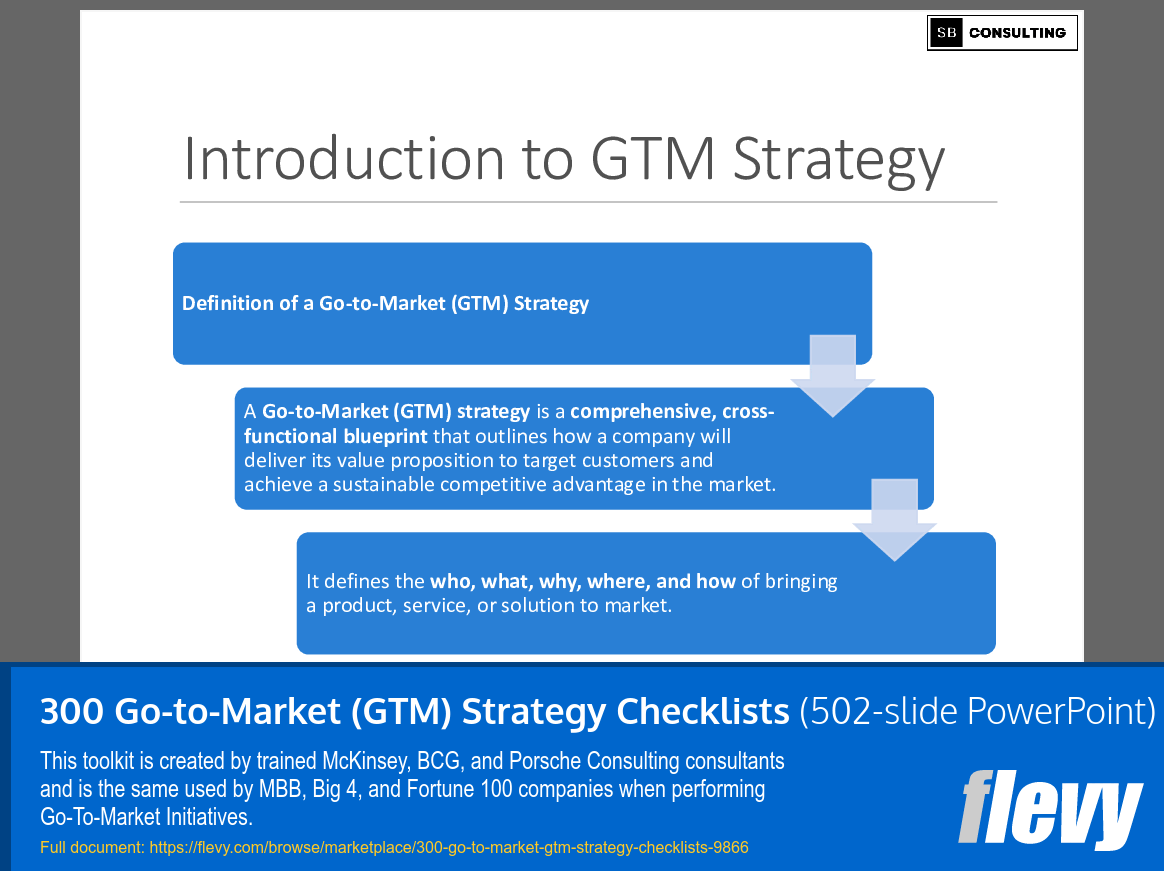 SB CONSULTING

Introduction to GTM Strategy

Definition of a Go-to-Market (GTM) Strategy

A Go-to-Market (GTM) strategy is a comprehensive, cross-functional blueprint that outlines how a company will deliver its value proposition to target customers and achieve a sustainable competitive advantage in the market.

It defines the who, what, why, where, and how of bringing a product, service, or solution to market.

300 Go-to-Market (GTM) Strategy Checklists (502-slide PowerPoint)

This toolkit is created by trained McKinsey, BCG, and Porsche Consulting consultants and is the same used by MBB, Big 4, and Fortune 100 companies when performing Go-To-Market Initiatives.

Full document: https://flevy.com/browse/marketplace/300-go-to-market-gtm-strategy-checklists-9866

flevy